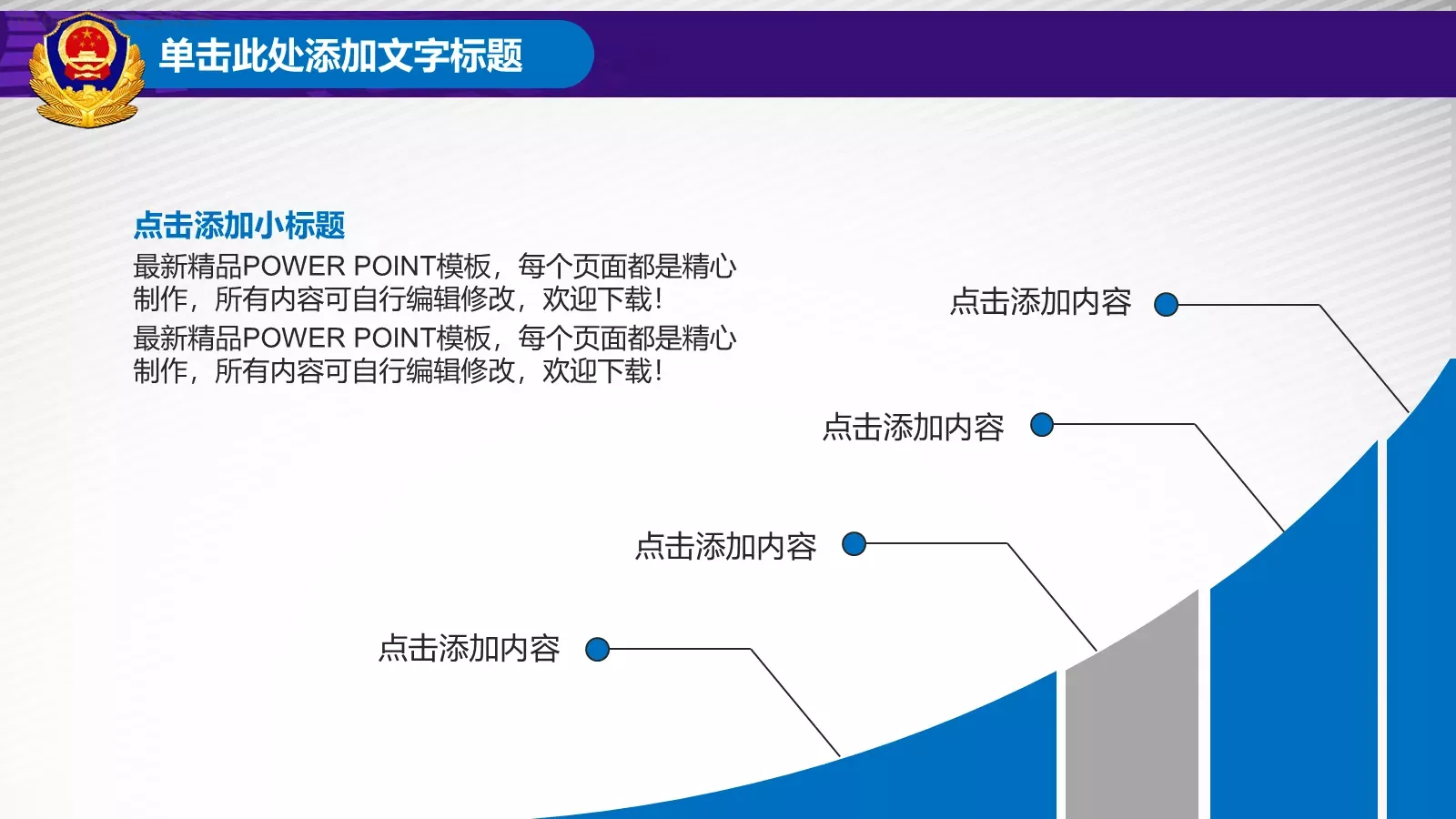 单击此处添加文字标题

点击添加小标题

最新精品POWER POINT模板，每个页面都是精心制作，所有内容可自行编辑修改，欢迎下载！

最新精品POWER POINT模板，每个页面都是精心制作，所有内容可自行编辑修改，欢迎下载！

点击添加内容

点击添加内容

点击添加内容

点击添加内容